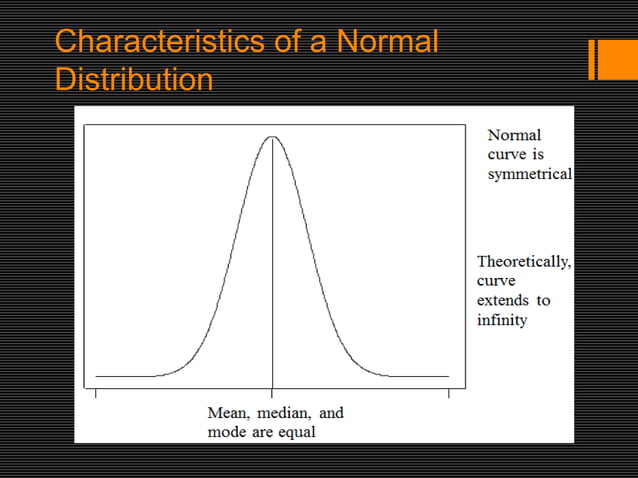 Characteristics of a Normal Distribution

Normal curve is symmetrical

Theoretically, curve extends to infinity

Mean, median, and mode are equal